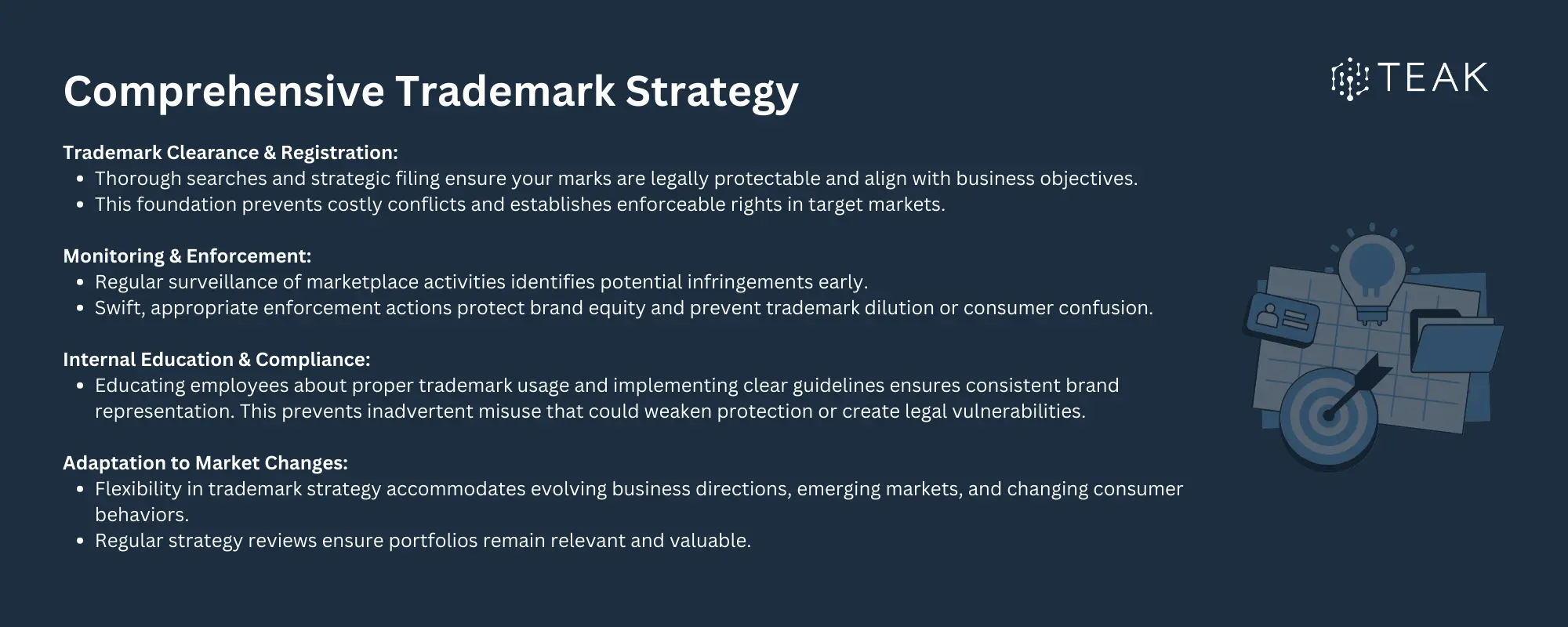 Comprehensive Trademark Strategy

TEAK

Trademark Clearance & Registration:
- Thorough searches and strategic filing ensure your marks are legally protectable and align with business objectives.
- This foundation prevents costly conflicts and establishes enforceable rights in target markets.

Monitoring & Enforcement:
- Regular surveillance of marketplace activities identifies potential infringements early.
- Swift, appropriate enforcement actions protect brand equity and prevent trademark dilution or consumer confusion.

Internal Education & Compliance:
- Educating employees about proper trademark usage and implementing clear guidelines ensures consistent brand representation. This prevents inadvertent misuse that could weaken protection or create legal vulnerabilities.

Adaptation to Market Changes:
- Flexibility in trademark strategy accommodates evolving business directions, emerging markets, and changing consumer behaviors.
- Regular strategy reviews ensure portfolios remain relevant and valuable.